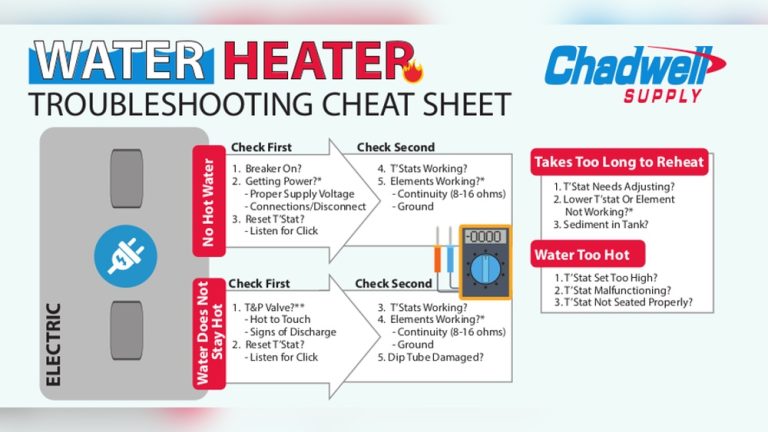 WATER HEATER
TROUBLESHOOTING CHEAT SHEET

Chadwell
SUPPLY

ELECTRIC

No Hot Water

Check First
1. Breaker On?
2. Getting Power?*
- Proper Supply Voltage
- Connections/Disconnect
3. Reset T'Stat?
- Listen for Click

Check Second
4. T'Stats Working?
5. Elements Working?*
- Continuity (8-16 ohms)
- Ground

-0000

Water Does Not Stay Hot

Check First
1. T&P Valve?**
- Hot to Touch
- Signs of Discharge
2. Reset T'Stat?
- Listen for Click

Check Second
3. T'Stats Working?
4. Elements Working?*
- Continuity (8-16 ohms)
- Ground
5. Dip Tube Damaged?

Takes Too Long to Reheat
1. T'Stat Needs Adjusting?
2. Lower T'stat Or Element Not Working?*
3. Sediment in Tank?

Water Too Hot
1. T'Stat Set Too High?
2. T'Stat Malfunctioning?
3. T'Stat Not Seated Properly?